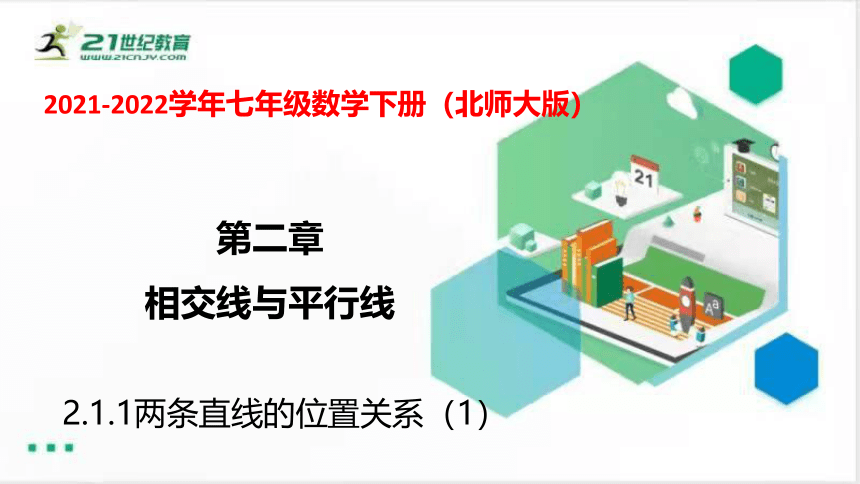 21世纪教育
WWW.21CNJY.COM

2021-2022学年七年级数学下册（北师大版）

21

第二章
相交线与平行线

2.1.1两条直线的位置关系（1）